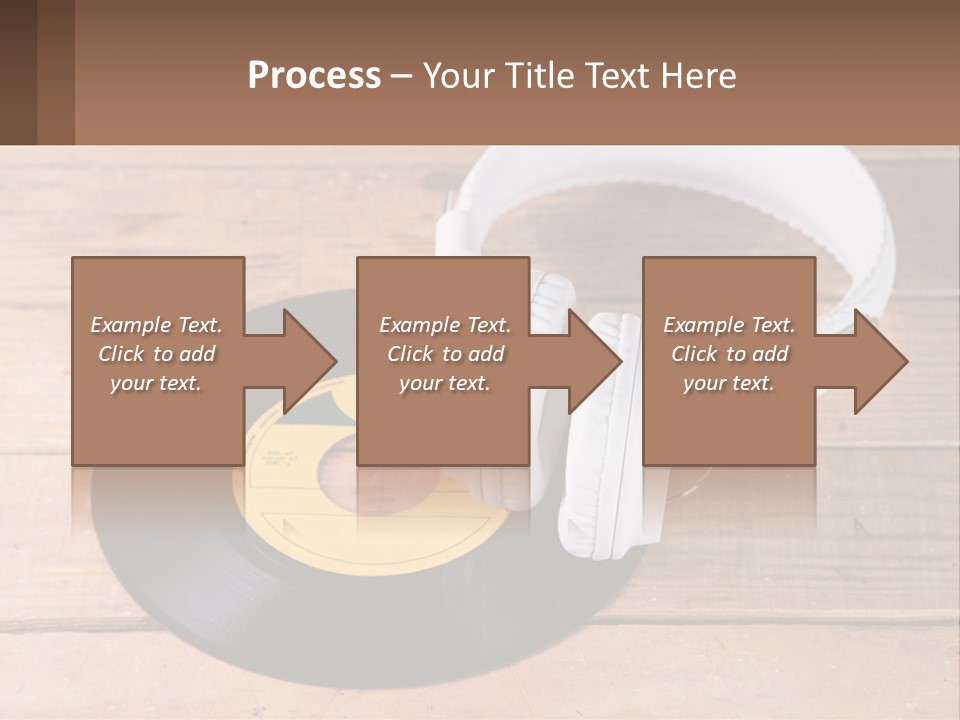 Process – Your Title Text Here

Example Text. Click to add your text.

Example Text. Click to add your text.

Example Text. Click to add your text.